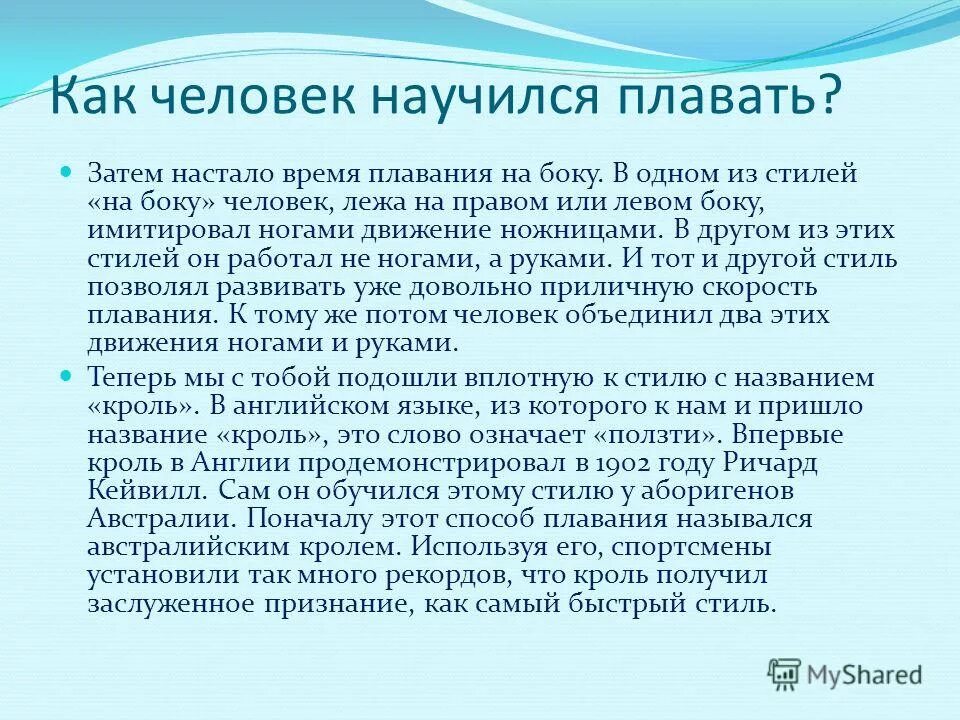 Как человек научился плавать?

Затем настало время плавания на боку. В одном из стилей «на боку» человек, лежа на правом или левом боку, имитировал ногами движение ножницами. В другом из этих стилей он работал не ногами, а руками. И тот и другой стиль позволял развивать уже довольно приличную скорость плавания. К тому же потом человек объединил два этих движения ногами и руками.

Теперь мы с тобой подошли вплотную к стилю с названием «кроль». В английском языке, из которого к нам и пришло название «кроль», это слово означает «ползти». Впервые кроль в Англии продемонстрировал в 1902 году Ричард Кейвилл. Сам он обучился этому стилю у аборигенов Австралии. Поначалу этот способ плавания назывался австралийским кролем. Используя его, спортсмены установили так много рекордов, что кроль получил заслуженное признание, как самый быстрый стиль.

MyShared